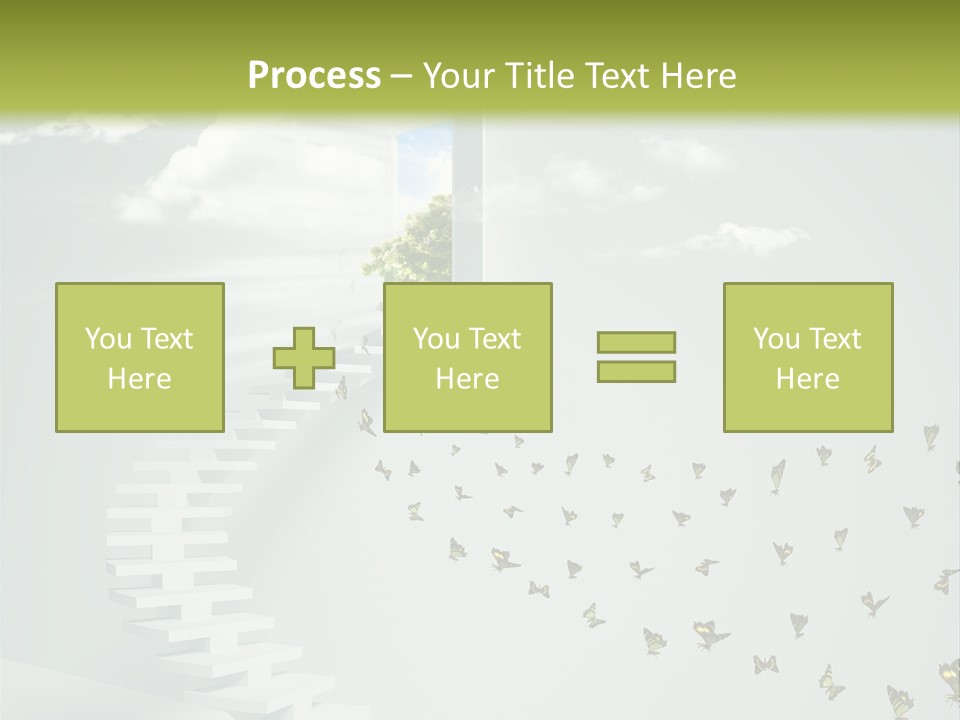 Process – Your Title Text Here

You Text Here

You Text Here

You Text Here